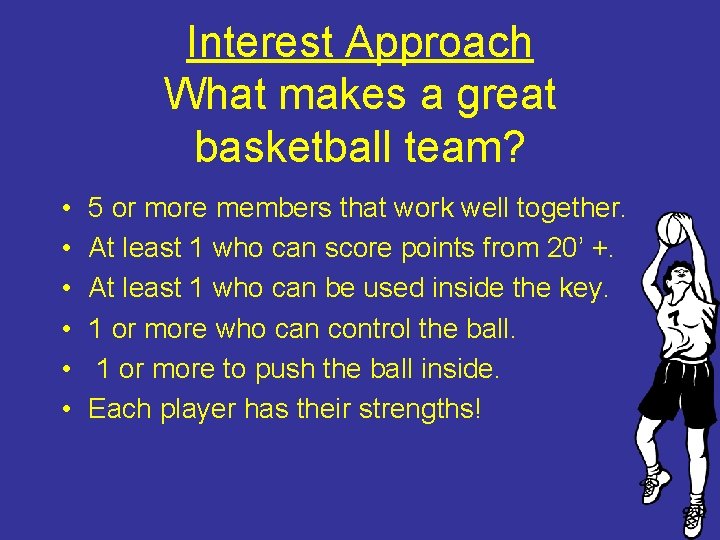 Interest Approach
What makes a great basketball team?

• 5 or more members that work well together.
• At least 1 who can score points from 20’ +.
• At least 1 who can be used inside the key.
• 1 or more who can control the ball.
• 1 or more to push the ball inside.
• Each player has their strengths!

7